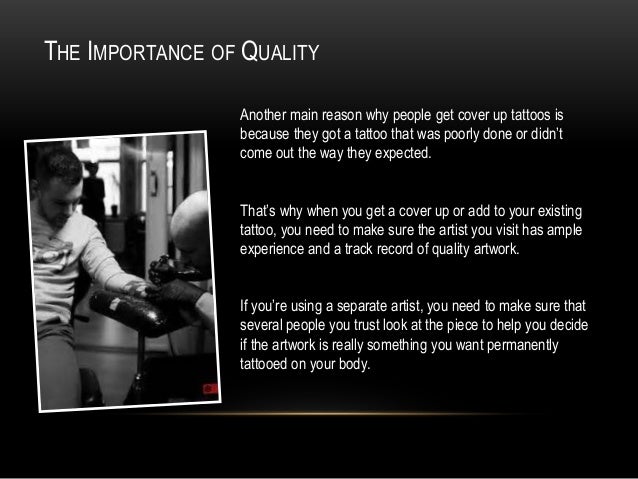 THE IMPORTANCE OF QUALITY

Another main reason why people get cover up tattoos is because they got a tattoo that was poorly done or didn't come out the way they expected.

That's why when you get a cover up or add to your existing tattoo, you need to make sure the artist you visit has ample experience and a track record of quality artwork.

If you're using a separate artist, you need to make sure that several people you trust look at the piece to help you decide if the artwork is really something you want permanently tattooed on your body.